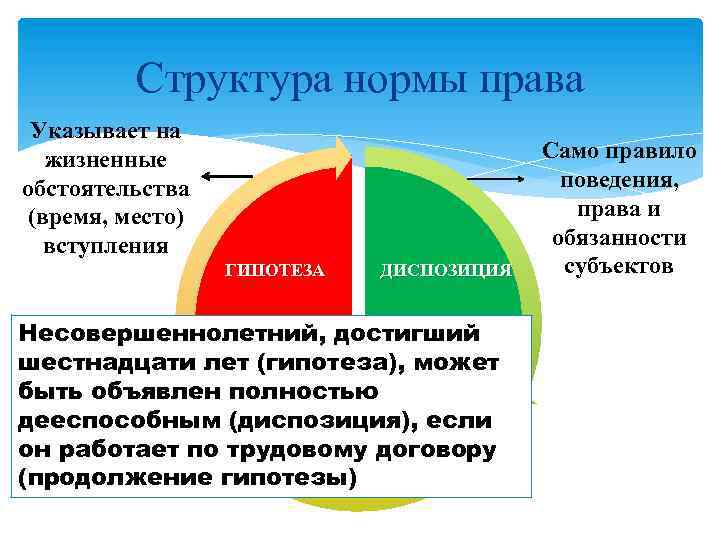 Структура нормы права

Указывает на жизненные обстоятельства (время, место) вступления

Само правило поведения, права и обязанности субъектов

ГИПОТЕЗА

ДИСПОЗИЦИЯ

Несовершеннолетний, достигший шестнадцати лет (гипотеза), может быть объявлен полностью дееспособным (диспозиция), если он работает по трудовому договору (продолжение гипотезы)